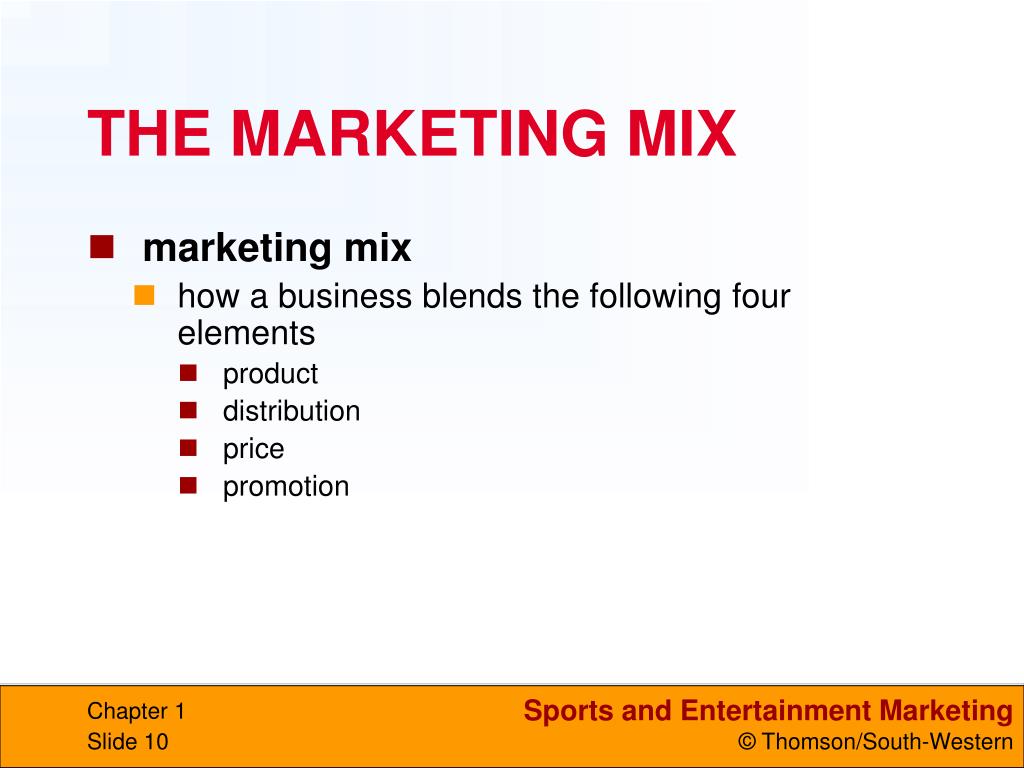 THE MARKETING MIX

marketing mix

how a business blends the following four elements

product

distribution

price

promotion

Chapter 1
Slide 10

Sports and Entertainment Marketing
© Thomson/South-Western